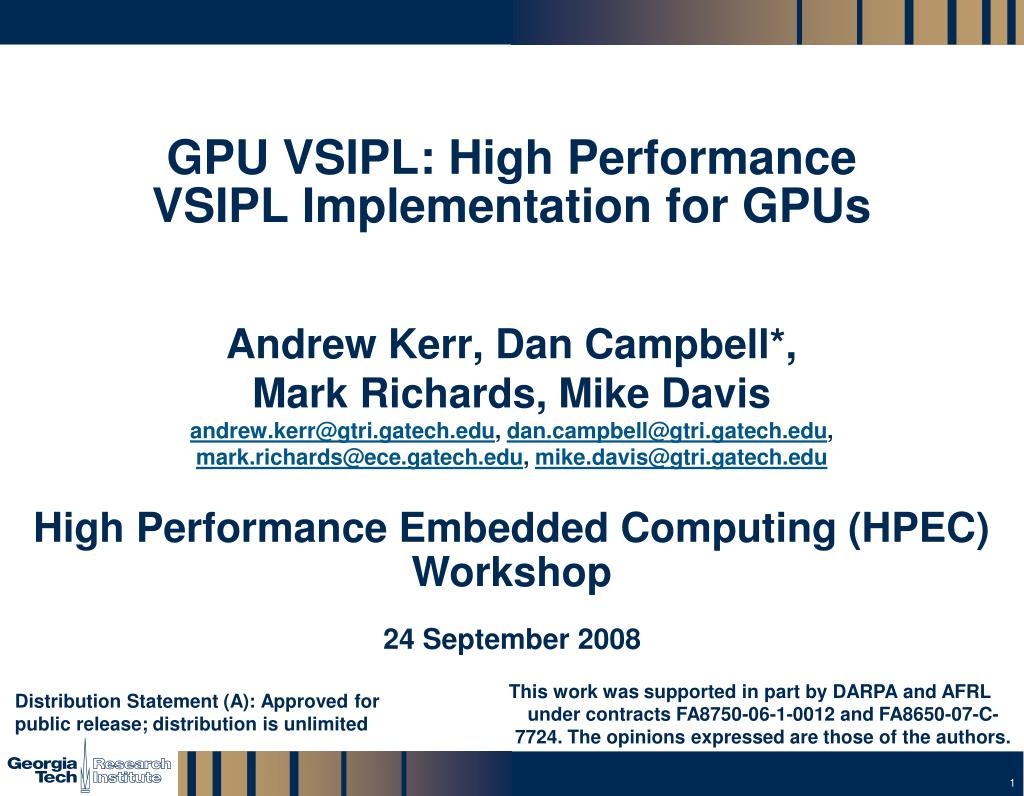 GPU VSIPL: High Performance VSIPL Implementation for GPUs

Andrew Kerr, Dan Campbell*,
Mark Richards, Mike Davis
andrew.kerr@gtri.gatech.edu, dan.campbell@gtri.gatech.edu, mark.richards@ece.gatech.edu, mike.davis@gtri.gatech.edu

High Performance Embedded Computing (HPEC) Workshop

24 September 2008

Distribution Statement (A): Approved for public release; distribution is unlimited

This work was supported in part by DARPA and AFRL under contracts FA8750-06-1-0012 and FA8650-07-C-7724. The opinions expressed are those of the authors.

Georgia Tech Research Institute

1